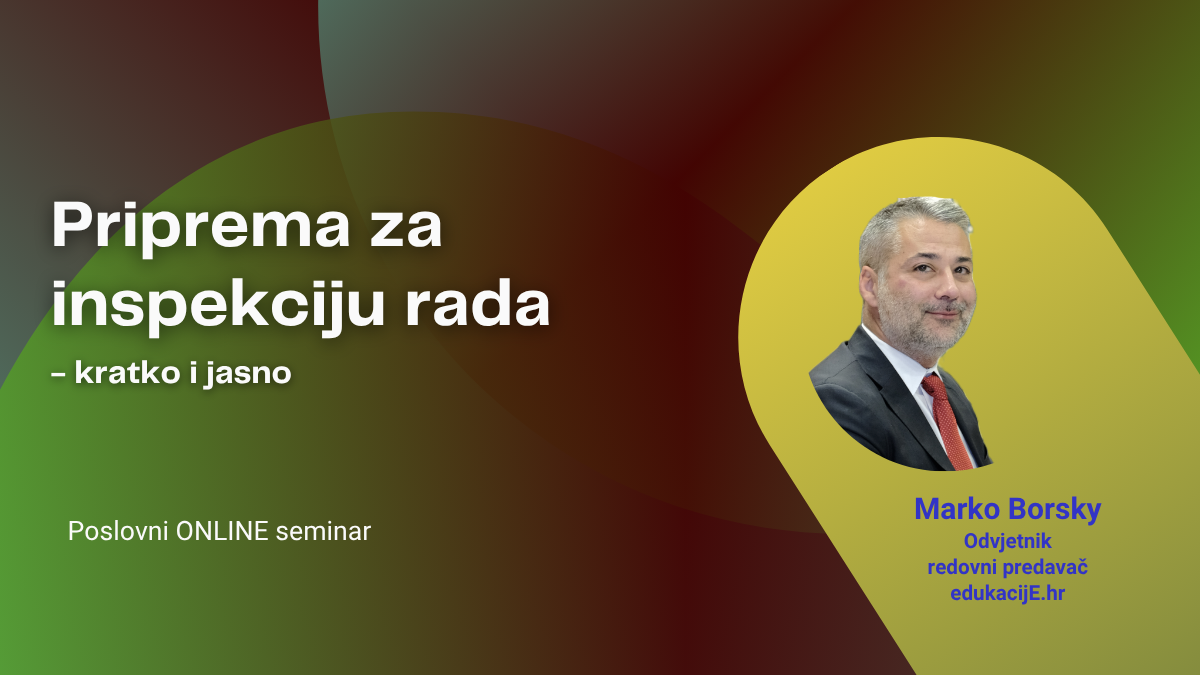 Priprema za inspekciju rada

– kratko i jasno

Poslovni ONLINE seminar

Marko Borsky

Odvjetnik
redovni predavač
edukacijE.hr